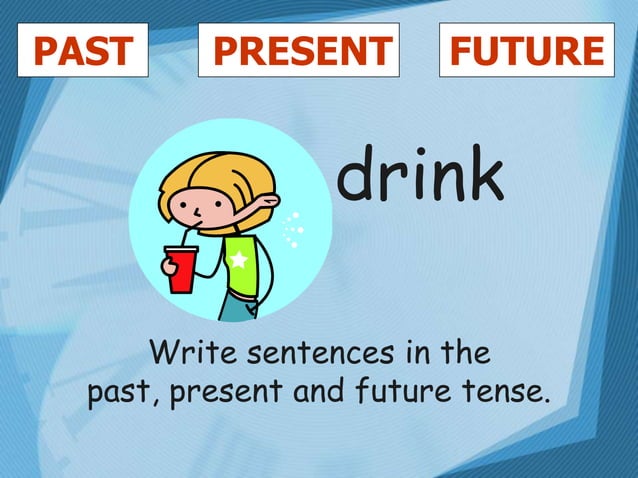 PAST PRESENT FUTURE

drink

Write sentences in the past, present and future tense.